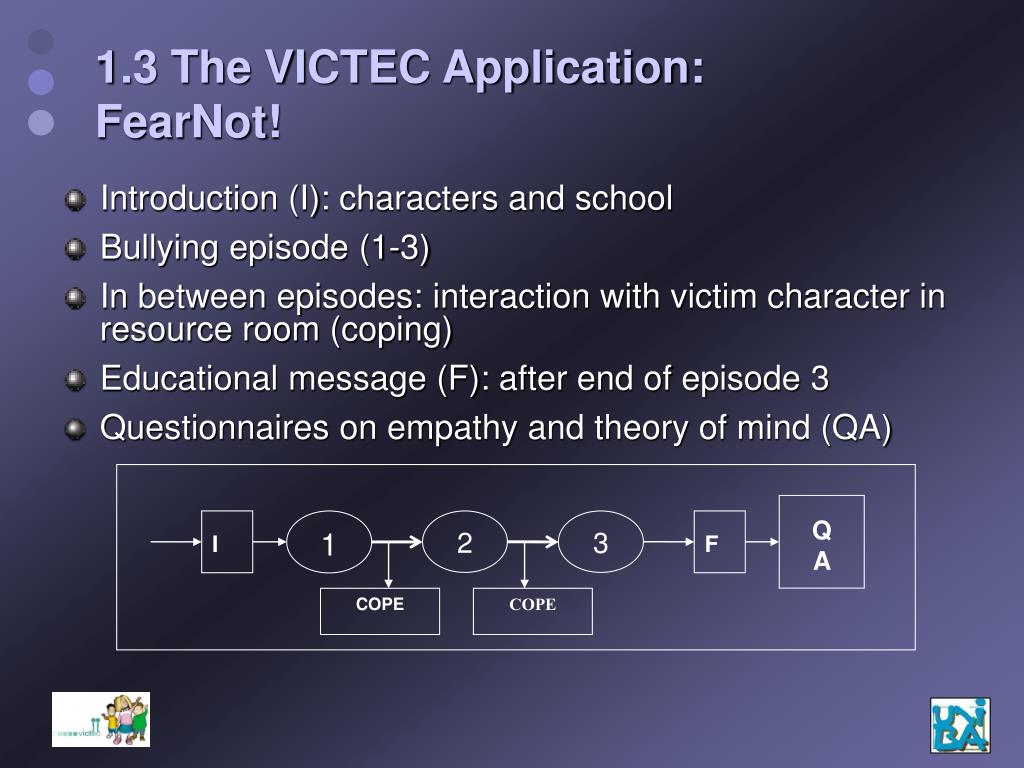 1.3 The VICTEC Application: FearNot!

Introduction (I): characters and school

Bullying episode (1-3)

In between episodes: interaction with victim character in resource room (coping)

Educational message (F): after end of episode 3

Questionnaires on empathy and theory of mind (QA)

I

1

2

3

F

Q
A

COPE

COPE

victec

UNI BA